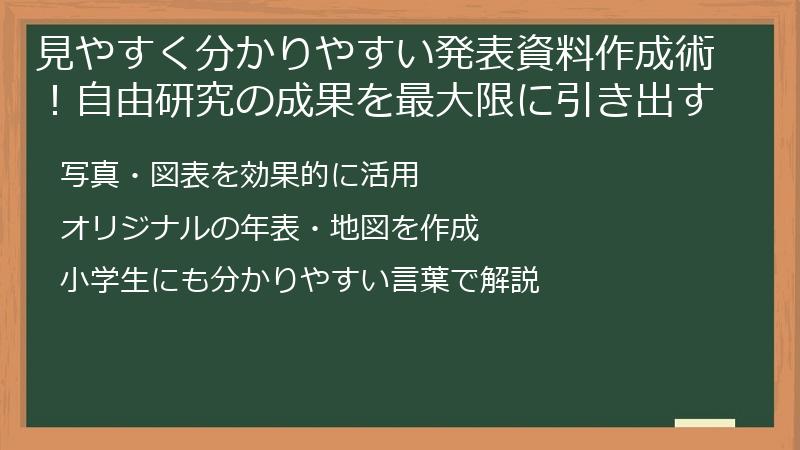 見やすく分かりやすい発表資料作成術！自由研究の成果を最大限に引き出す

写真・図表を効果的に活用

オリジナルの年表・地図を作成

小学生にも分かりやすい言葉で解説